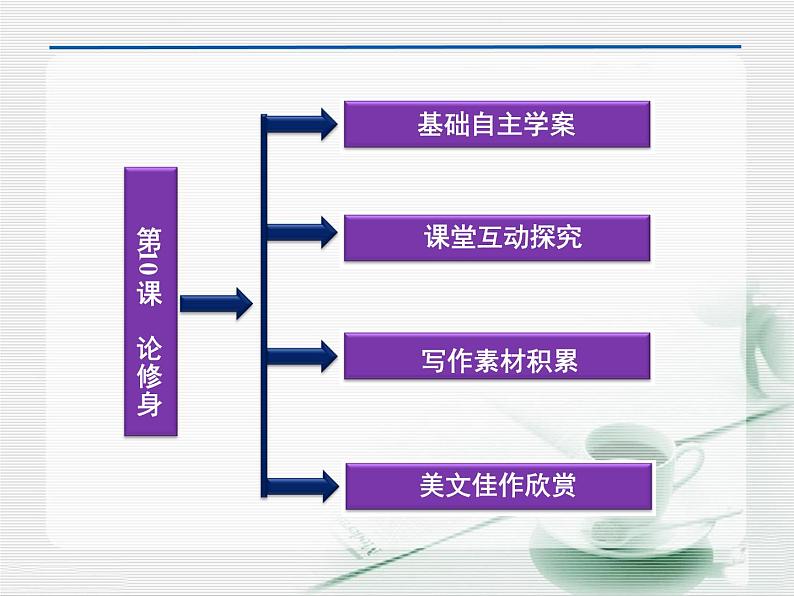 第10课　论修身

基础自主学案

课堂互动探究

写作素材积累

美文佳作欣赏